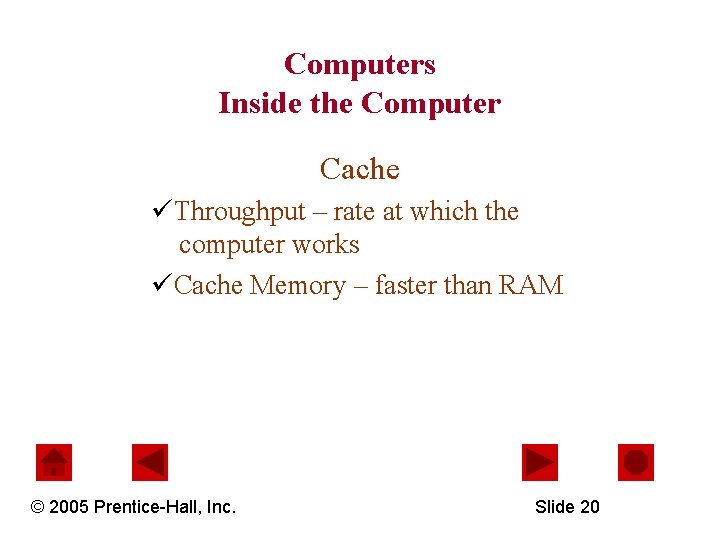 Computers
Inside the Computer

Cache

✓Throughput – rate at which the computer works

✓Cache Memory – faster than RAM

© 2005 Prentice-Hall, Inc.

Slide 20